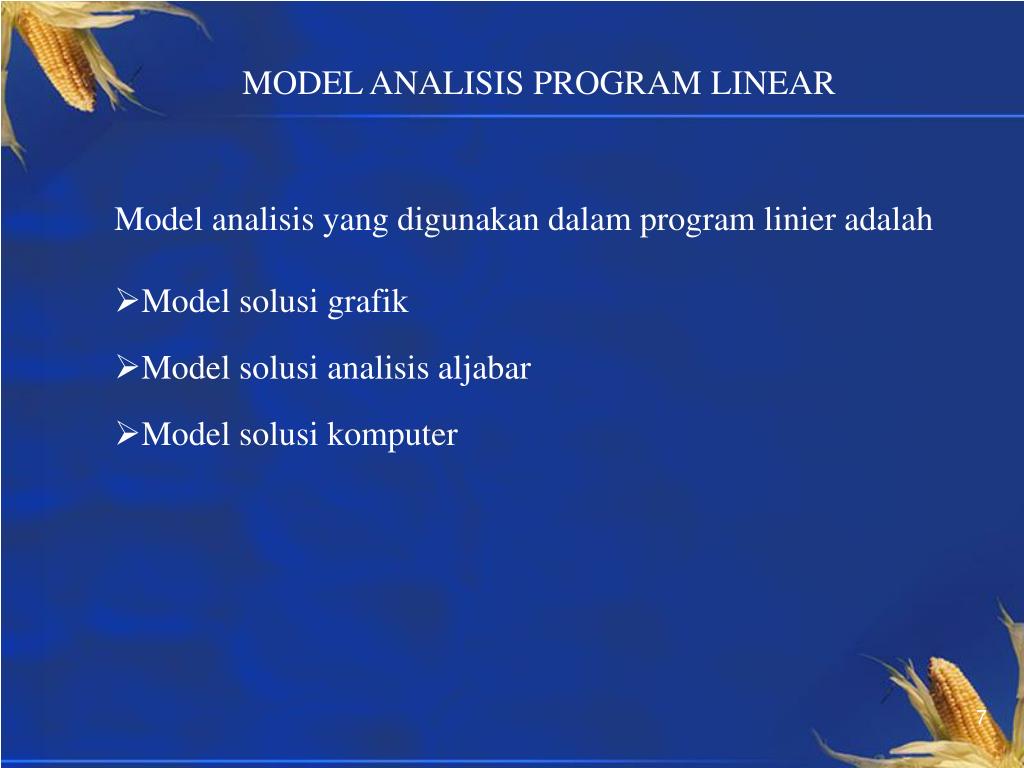 MODEL ANALISIS PROGRAM LINEAR

Model analisis yang digunakan dalam program linier adalah

➢Model solusi grafik

➢Model solusi analisis aljabar

➢Model solusi komputer

7